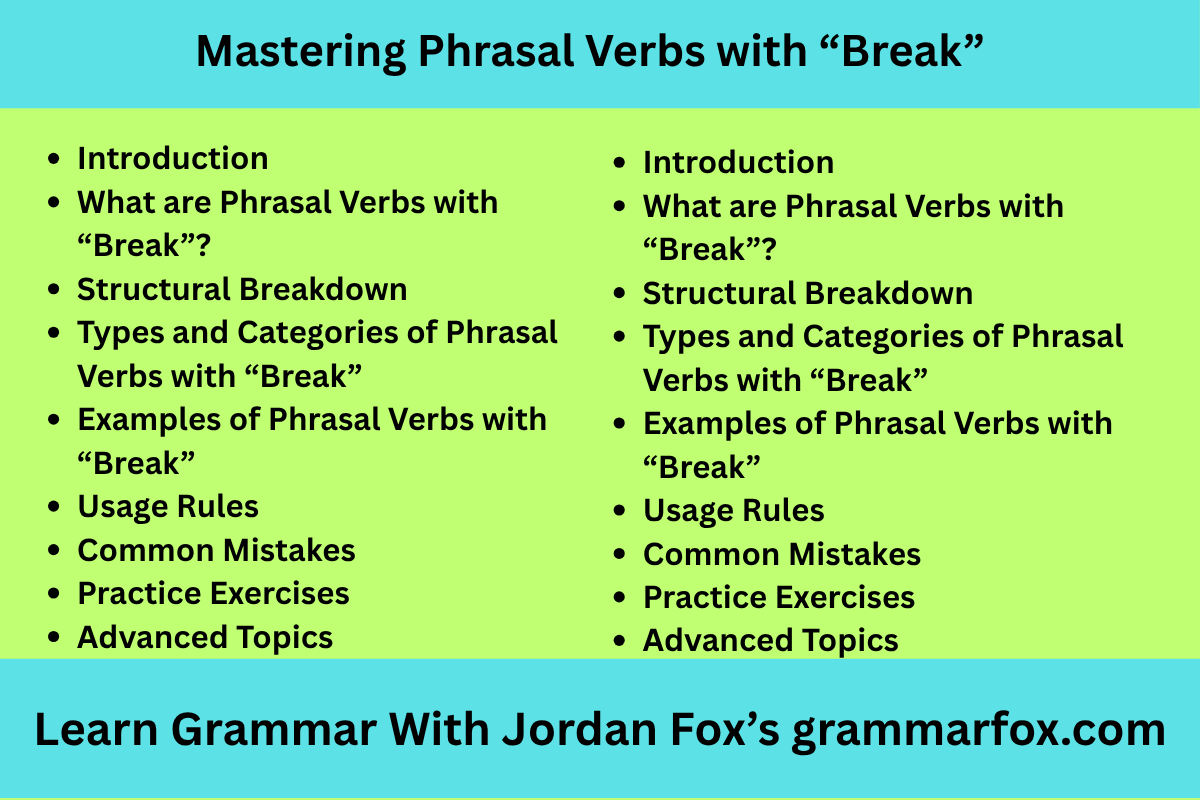 Mastering Phrasal Verbs with “Break”

- Introduction
- What are Phrasal Verbs with “Break”?
- Structural Breakdown
- Types and Categories of Phrasal Verbs with “Break”
- Examples of Phrasal Verbs with “Break”
- Usage Rules
- Common Mistakes
- Practice Exercises
- Advanced Topics

- Introduction
- What are Phrasal Verbs with “Break”?
- Structural Breakdown
- Types and Categories of Phrasal Verbs with “Break”
- Examples of Phrasal Verbs with “Break”
- Usage Rules
- Common Mistakes
- Practice Exercises
- Advanced Topics

Learn Grammar With Jordan Fox’s grammarfox.com